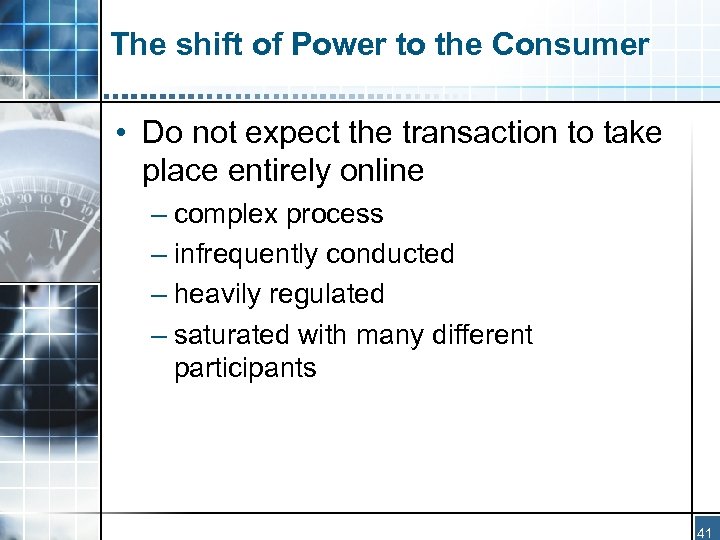 The shift of Power to the Consumer

• Do not expect the transaction to take place entirely online
– complex process
– infrequently conducted
– heavily regulated
– saturated with many different participants

41